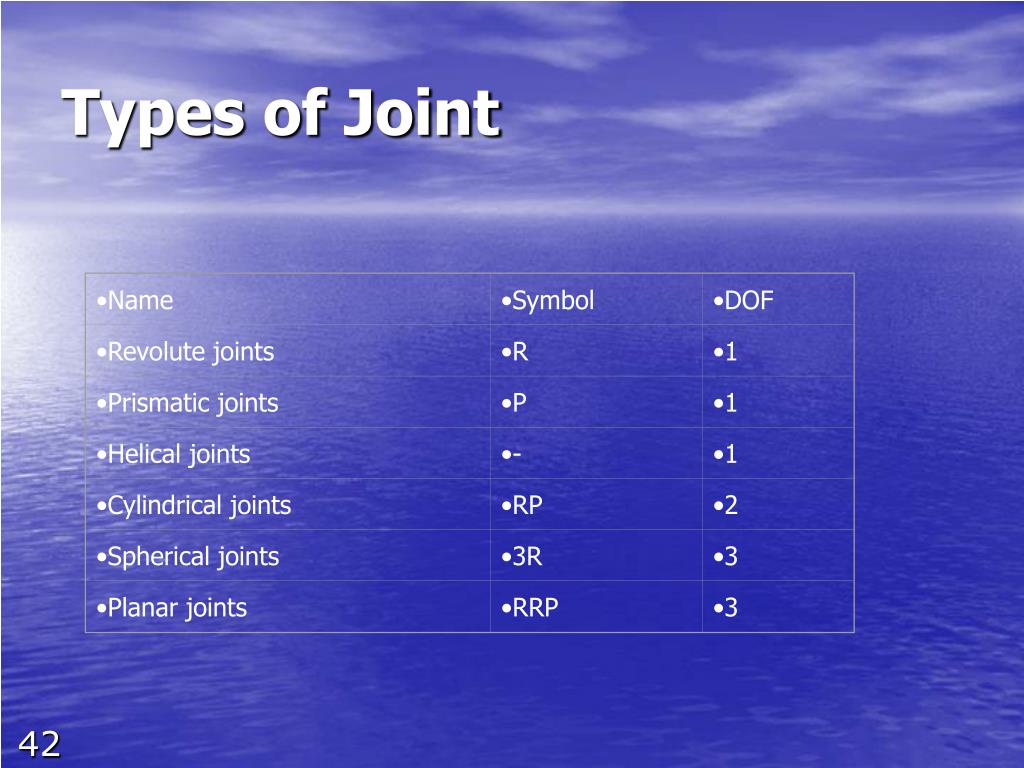 Types of Joint

| •Name | •Symbol | •DOF |
|---|---|---|
| •Revolute joints | •R | •1 |
| •Prismatic joints | •P | •1 |
| •Helical joints | •- | •1 |
| •Cylindrical joints | •RP | •2 |
| •Spherical joints | •3R | •3 |
| •Planar joints | •RRP | •3 |

42